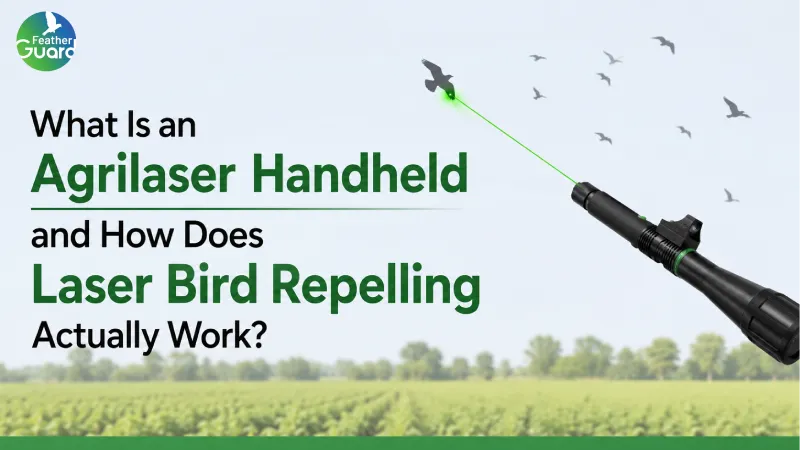 Feather Guard

What Is an
Agrilaser Handheld
and How Does
Laser Bird Repelling
Actually Work?